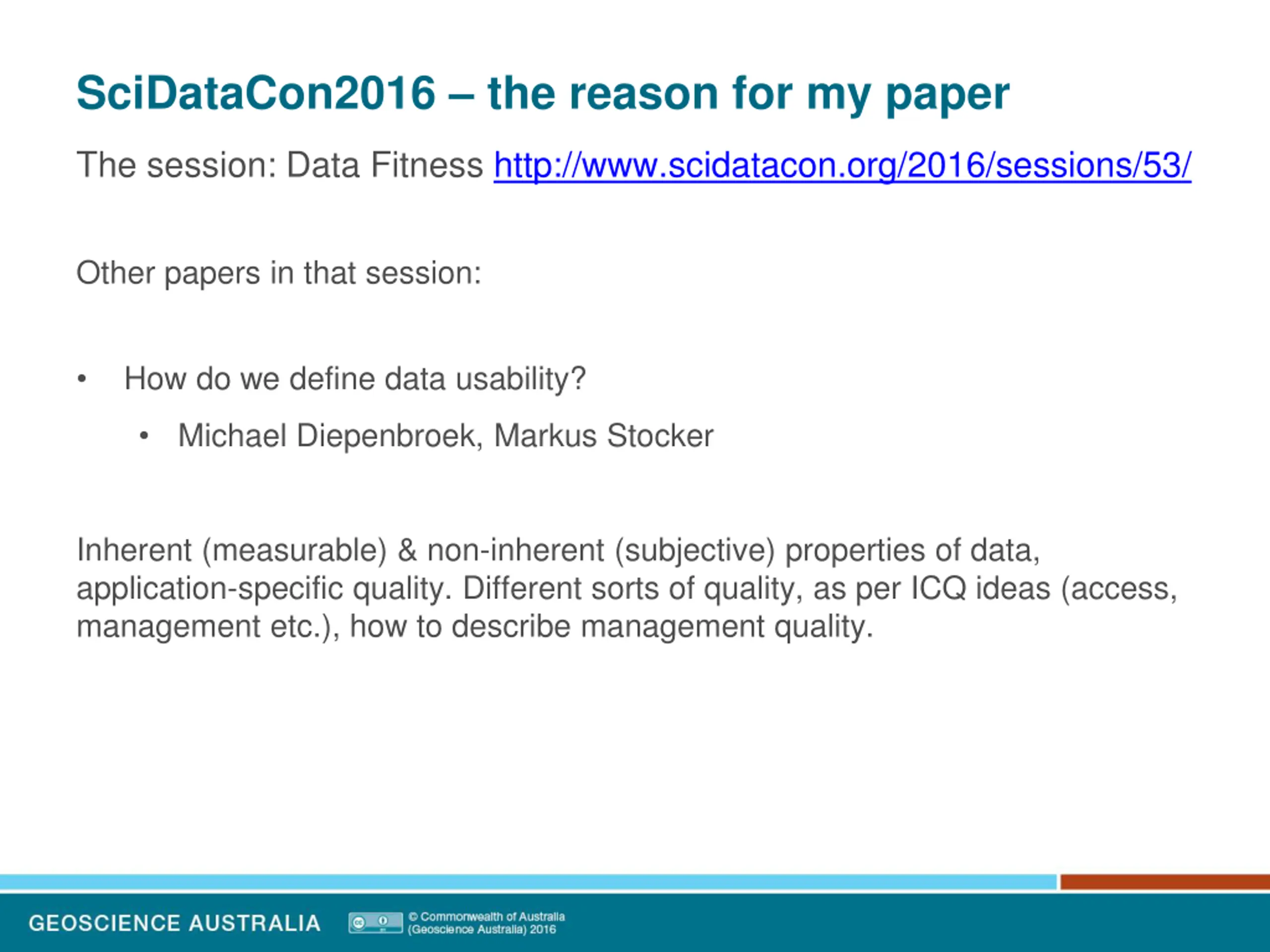 SciDataCon2016 – the reason for my paper

The session: Data Fitness http://www.scidatacon.org/2016/sessions/53/

Other papers in that session:

• How do we define data usability?
  • Michael Diepenbroek, Markus Stocker

Inherent (measurable) & non-inherent (subjective) properties of data, application-specific quality. Different sorts of quality, as per ICQ ideas (access, management etc.), how to describe management quality.

GEOSCIENCE AUSTRALIA

© Commonwealth of Australia (Geoscience Australia) 2016